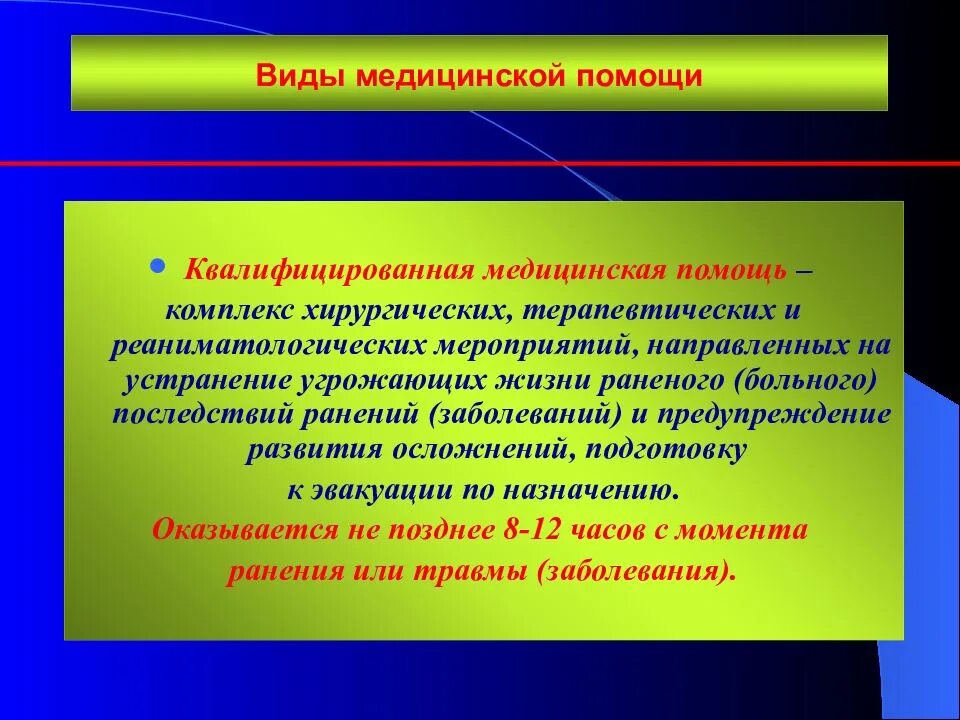 Виды медицинской помощи

• Квалифицированная медицинская помощь – комплекс хирургических, терапевтических и реаниматологических мероприятий, направленных на устранение угрожающих жизни раненого (больного) последствий ранений (заболеваний) и предупреждение развития осложнений, подготовку к эвакуации по назначению.
Оказывается не позднее 8-12 часов с момента ранения или травмы (заболевания).